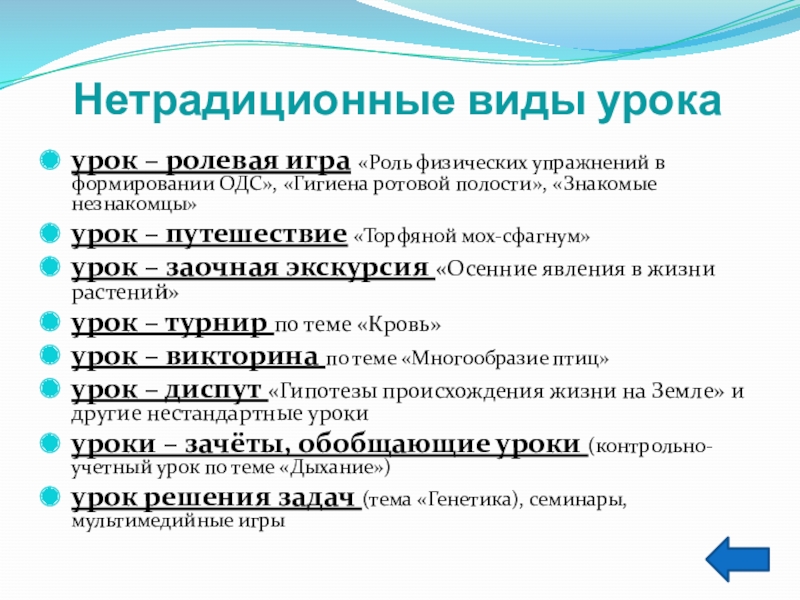 Нетрадиционные виды урока

урок – ролевая игра «Роль физических упражнений в формировании ОДС», «Гигиена ротовой полости», «Знакомые незнакомцы»

урок – путешествие «Торфяной мох-сфагнум»

урок – заочная экскурсия «Осенние явления в жизни растений»

урок – турнир по теме «Кровь»

урок – викторина по теме «Многообразие птиц»

урок – диспут «Гипотезы происхождения жизни на Земле» и другие нестандартные уроки

уроки – зачёты, обобщающие уроки (контрольно-учетный урок по теме «Дыхание»)

урок решения задач (тема «Генетика), семинары, мультимедийные игры